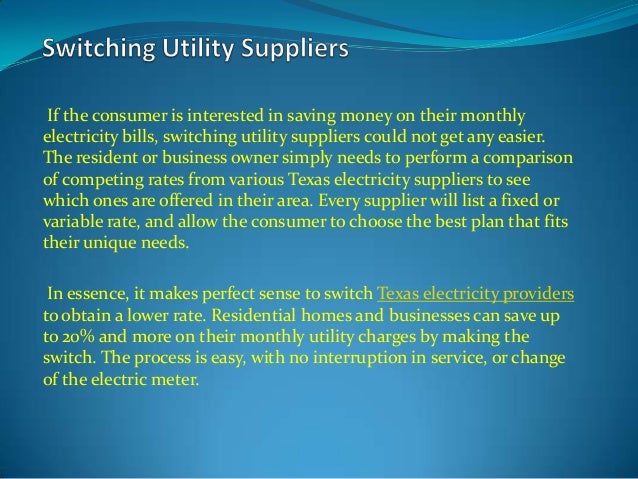 Switching Utility Suppliers

If the consumer is interested in saving money on their monthly electricity bills, switching utility suppliers could not get any easier. The resident or business owner simply needs to perform a comparison of competing rates from various Texas electricity suppliers to see which ones are offered in their area. Every supplier will list a fixed or variable rate, and allow the consumer to choose the best plan that fits their unique needs.

In essence, it makes perfect sense to switch Texas electricity providers to obtain a lower rate. Residential homes and businesses can save up to 20% and more on their monthly utility charges by making the switch. The process is easy, with no interruption in service, or change of the electric meter.